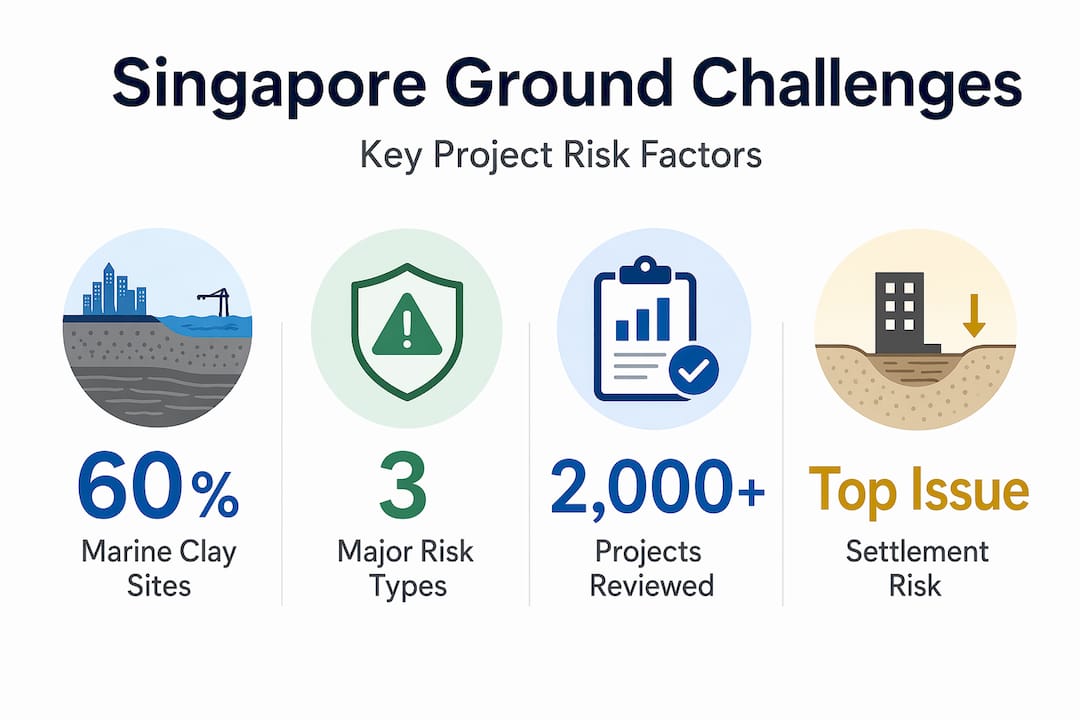 Singapore Ground Challenges

Key Project Risk Factors

60%
Marine Clay Sites

3
Major Risk Types

2,000+
Projects Reviewed

Top Issue
Settlement Risk